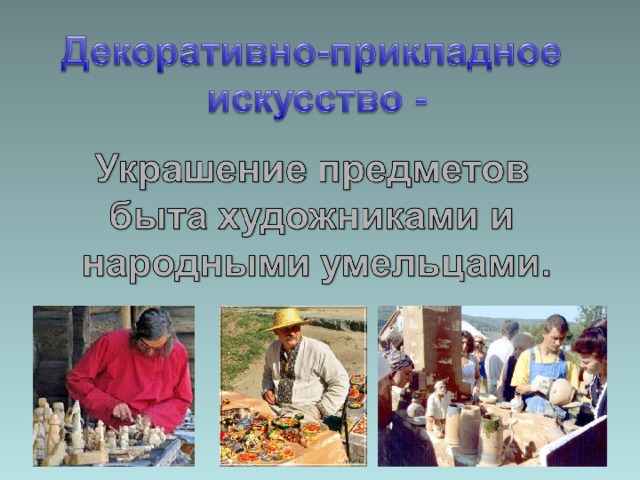 Декоративно-прикладное искусство -

Украшение предметов быта художниками и народными умельцами.